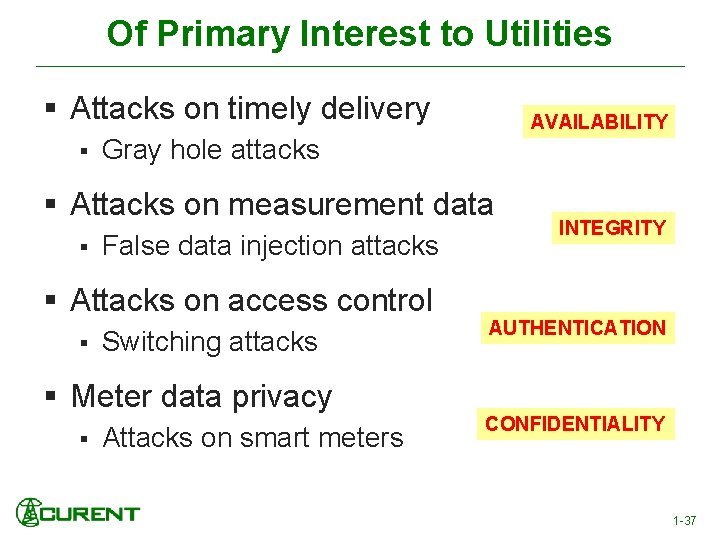 Of Primary Interest to Utilities

▪ Attacks on timely delivery
  ▪ Gray hole attacks

AVAILABILITY

▪ Attacks on measurement data
  ▪ False data injection attacks

INTEGRITY

▪ Attacks on access control
  ▪ Switching attacks

AUTHENTICATION

▪ Meter data privacy
  ▪ Attacks on smart meters

CONFIDENTIALITY

CURENT

1-37